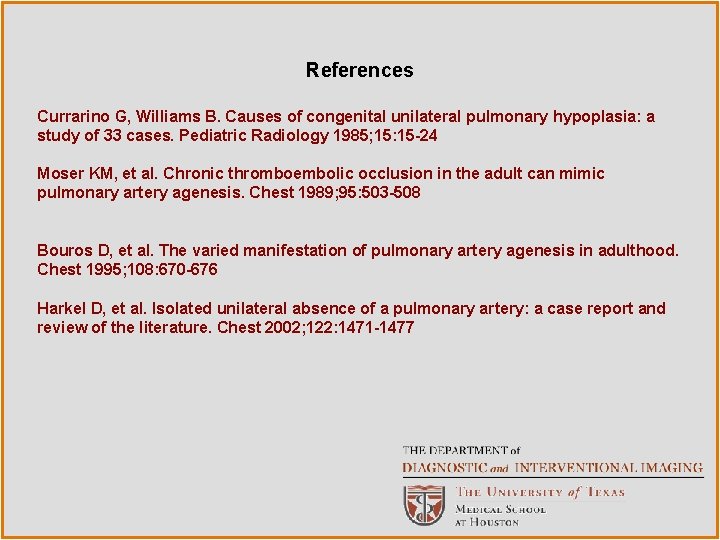 References

Currarino G, Williams B. Causes of congenital unilateral pulmonary hypoplasia: a study of 33 cases. Pediatric Radiology 1985;15:15-24

Moser KM, et al. Chronic thromboembolic occlusion in the adult can mimic pulmonary artery agenesis. Chest 1989;95:503-508

Bouros D, et al. The varied manifestation of pulmonary artery agenesis in adulthood. Chest 1995;108:670-676

Harkel D, et al. Isolated unilateral absence of a pulmonary artery: a case report and review of the literature. Chest 2002;122:1471-1477

THE DEPARTMENT of
DIAGNOSTIC and INTERVENTIONAL IMAGING
THE UNIVERSITY of TEXAS
MEDICAL SCHOOL
AT HOUSTON